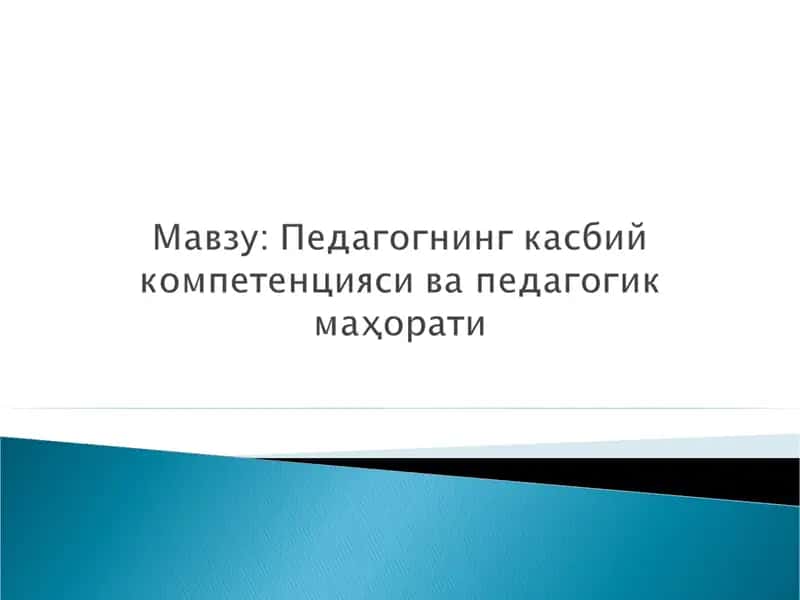 Мавзу: Педагогнинг касбий компетенцияси ва педагогик маҳорати